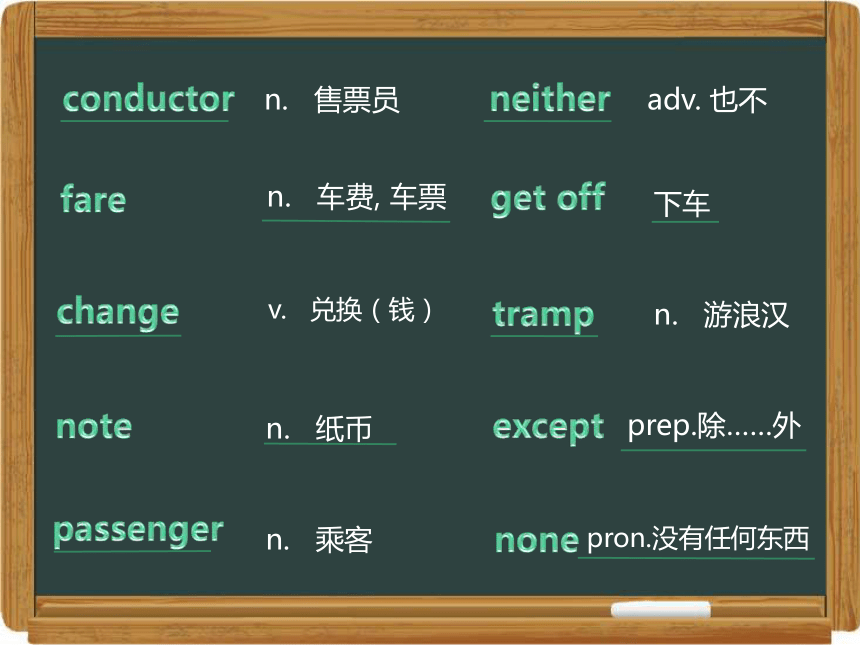 conductor n. 售票员

fare n. 车费, 车票

change v. 兑换（钱）

note n. 纸币

passenger n. 乘客

neither adv. 也不

get off 下车

tramp n. 游浪汉

except prep.除……外

none pron.没有任何东西